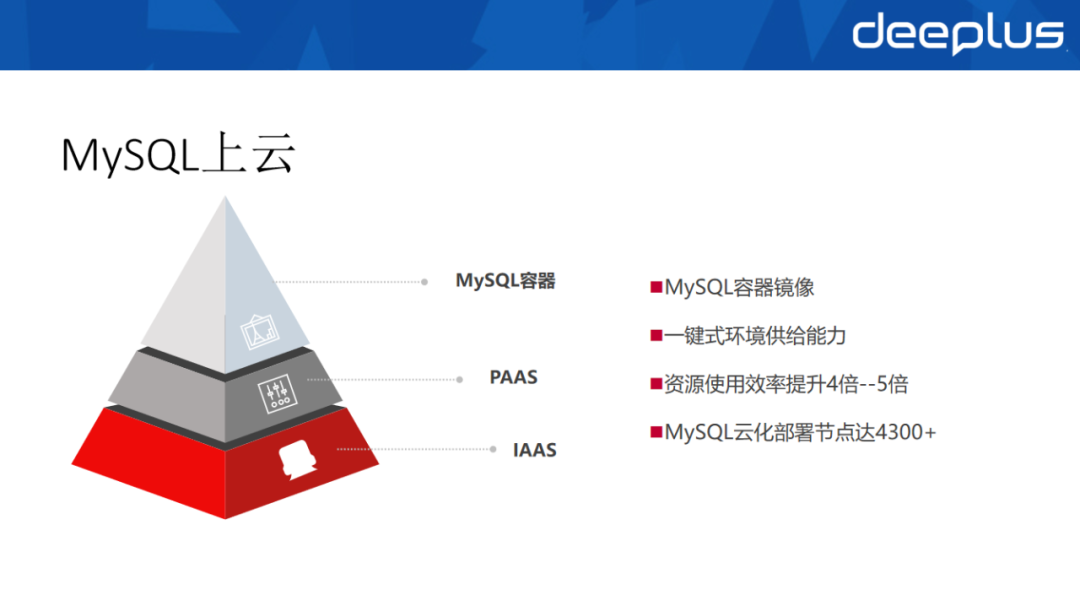 deeplus

MySQL上云

MySQL容器

PAAS

IAAS

■MySQL容器镜像

■一键式环境供给能力

■资源使用效率提升4倍--5倍

■MySQL云化部署节点达4300+